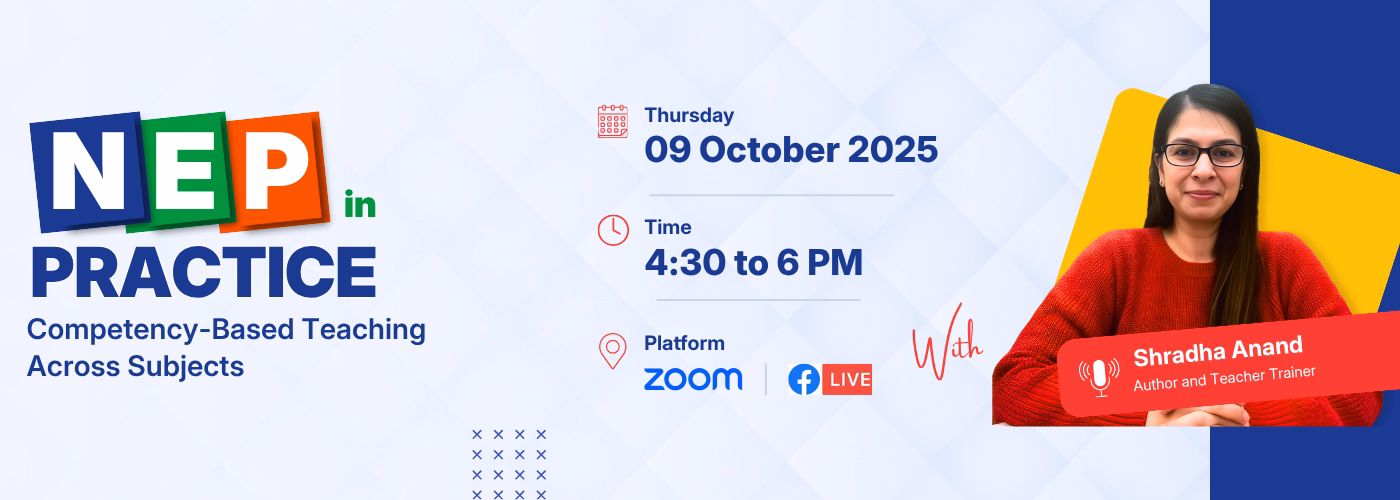 NEP in PRACTICE
Competency-Based Teaching Across Subjects

Thursday
09 October 2025

Time
4:30 to 6 PM

Platform
zoom | LIVE

With
Shradha Anand
Author and Teacher Trainer